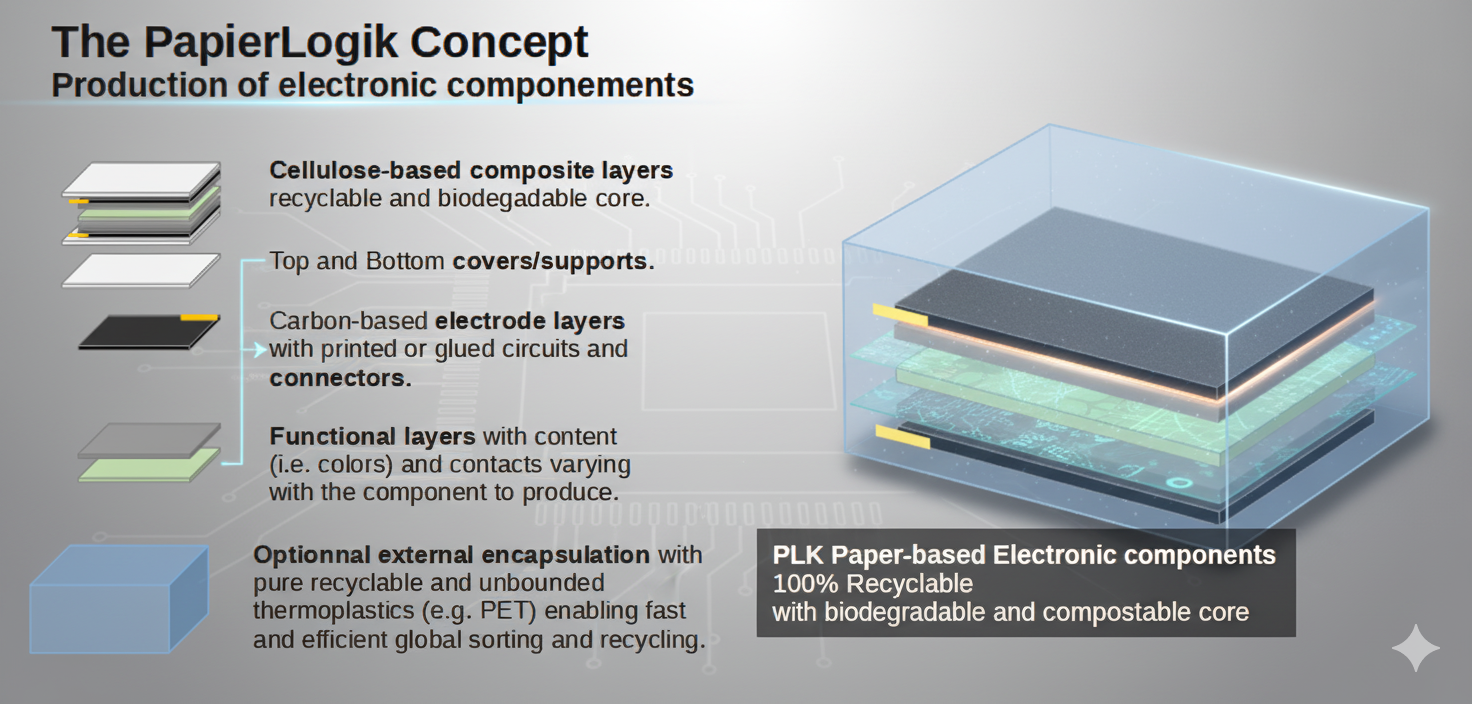 The PapierLogik Concept
Production of electronic componements

Cellulose-based composite layers recyclable and biodegadable core.

Top and Bottom covers/supports.

Carbon-based electrode layers with printed or glued circuits and connectors.

Functional layers with content (i.e. colors) and contacts varying with the component to produce.

Optionnal external encapsulation with pure recyclable and unbounded thermoplastics (e.g. PET) enabling fast and efficient global sorting and recycling.

PLK Paper-based Electronic components
100% Recyclable
with biodegradable and compostable core